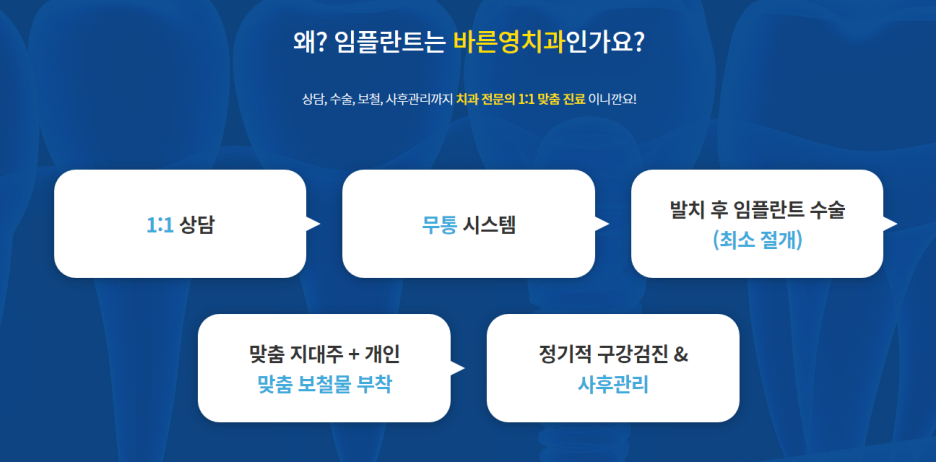 왜? 임플란트는 바른영치과인가요?

상담, 수술, 보철, 사후관리까지 치과 전문의 1:1 맞춤 진료 이니깐요!

1:1 상담

무통 시스템

발치 후 임플란트 수술
(최소 절개)

맞춤 지대주 + 개인
맞춤 보철물 부착

정기적 구강검진 &
사후관리